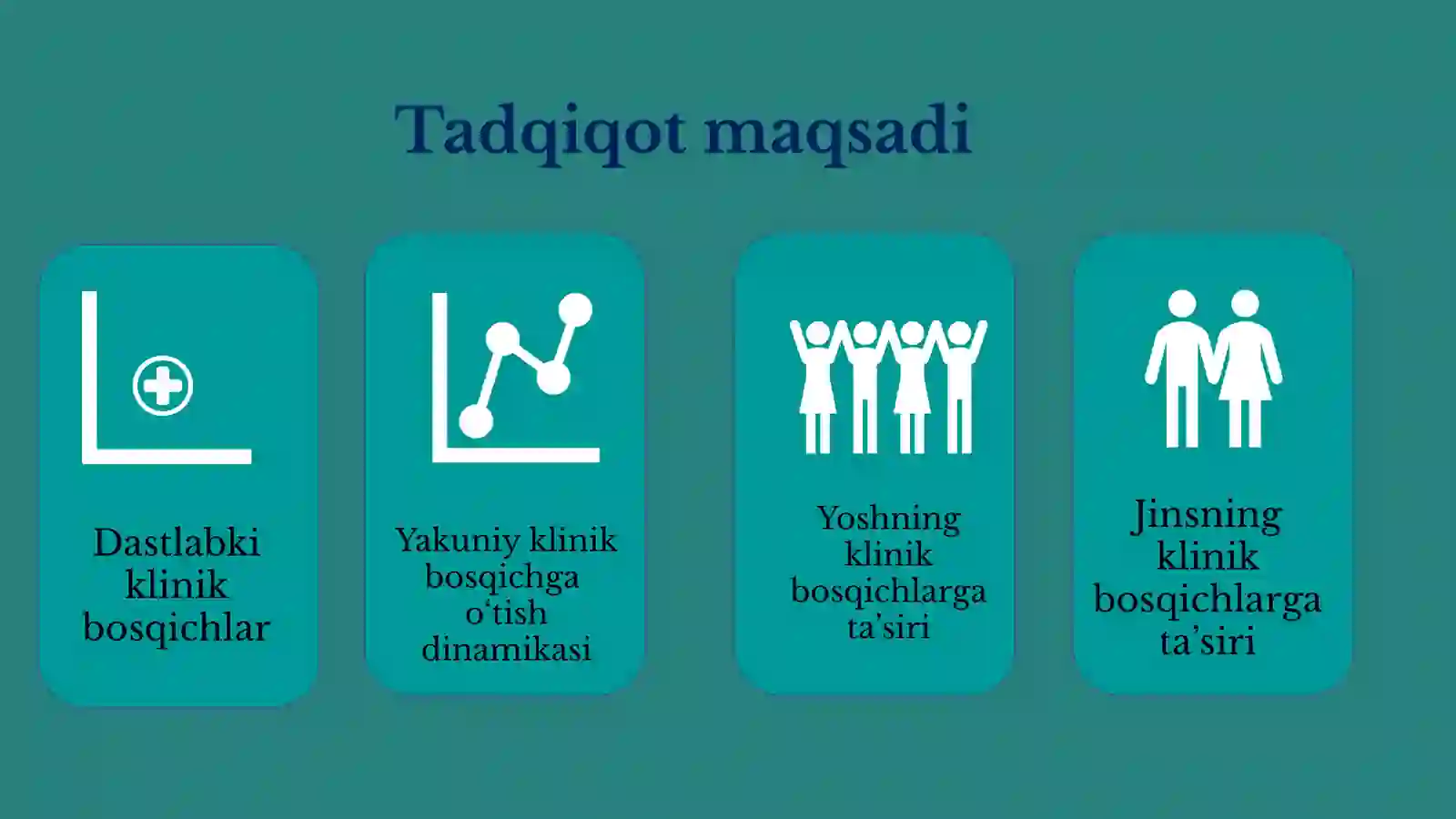 Tadqiqot maqsadi

Dastlabki klinik bosqichlar

Yakuniy klinik bosqichga o‘tish dinamikasi

Yoshning klinik bosqichlarga ta’siri

Jinsning klinik bosqichlarga ta’siri